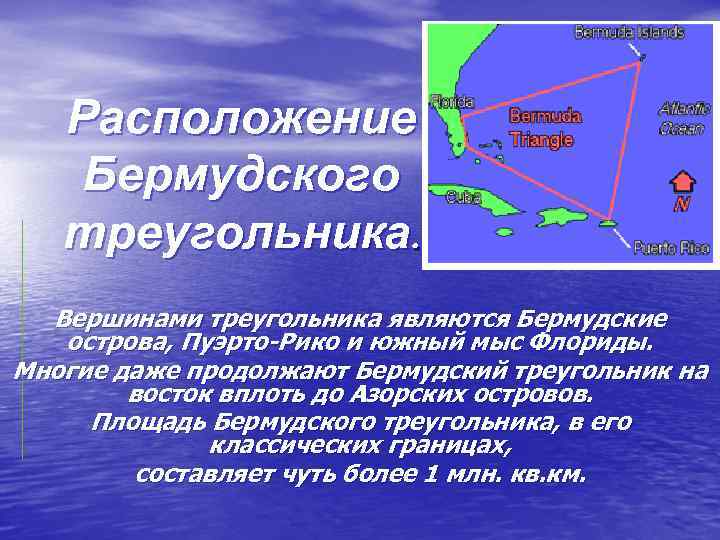 Расположение Бермудского треугольника.

Bermuda Islands

Florida

Bermuda Triangle

Atlantic Ocean

Cuba

N

Puerto Rico

Вершинами треугольника являются Бермудские острова, Пуэрто-Рико и южный мыс Флориды.

Многие даже продолжают Бермудский треугольник на восток вплоть до Азорских островов.

Площадь Бермудского треугольника, в его классических границах,
составляет чуть более 1 млн. кв.км.